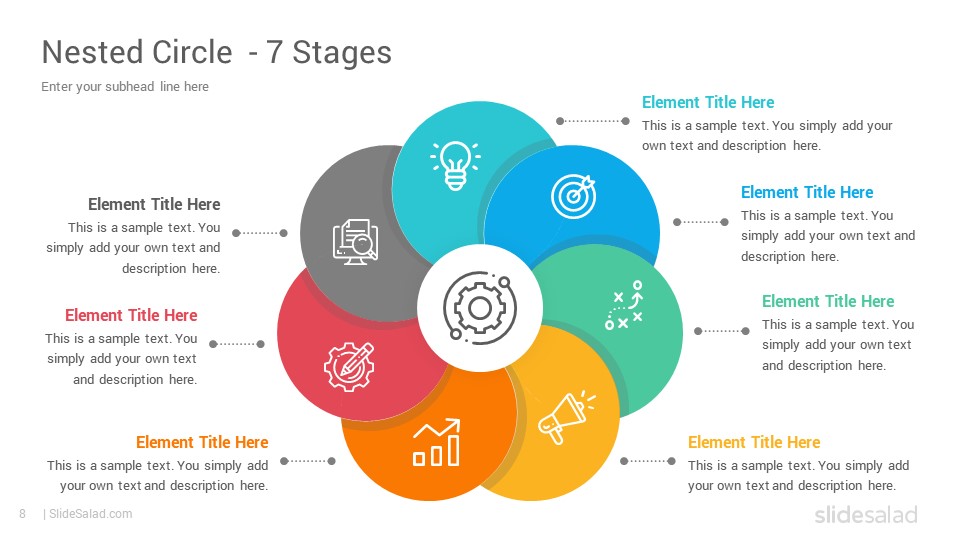 Nested Circle - 7 Stages

Enter your subhead line here

Element Title Here
This is a sample text. You simply add your own text and description here.

Element Title Here
This is a sample text. You simply add your own text and description here.

Element Title Here
This is a sample text. You simply add your own text and description here.

Element Title Here
This is a sample text. You simply add your own text and description here.

Element Title Here
This is a sample text. You simply add your own text and description here.

Element Title Here
This is a sample text. You simply add your own text and description here.

Element Title Here
This is a sample text. You simply add your own text and description here.

8 | SlideSalad.com

slidesalad